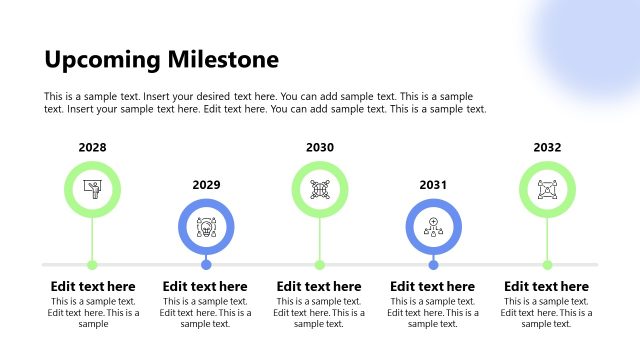 Upcoming Milestone

This is a sample text. Insert your desired text here. You can add sample text. This is a sample text. Insert your sample text here. Edit text here. You can add sample text. This is a sample text.

2028

2029

2030

2031

2032

Edit text here
This is a sample text. Edit text here. This is a sample

Edit text here
This is a sample text. Edit text here. This is a sample text.

Edit text here
This is a sample text. Edit text here. This is a sample text.

Edit text here
This is a sample text. Edit text here. This is a sample text.

Edit text here
This is a sample text. Edit text here. This is a sample text.